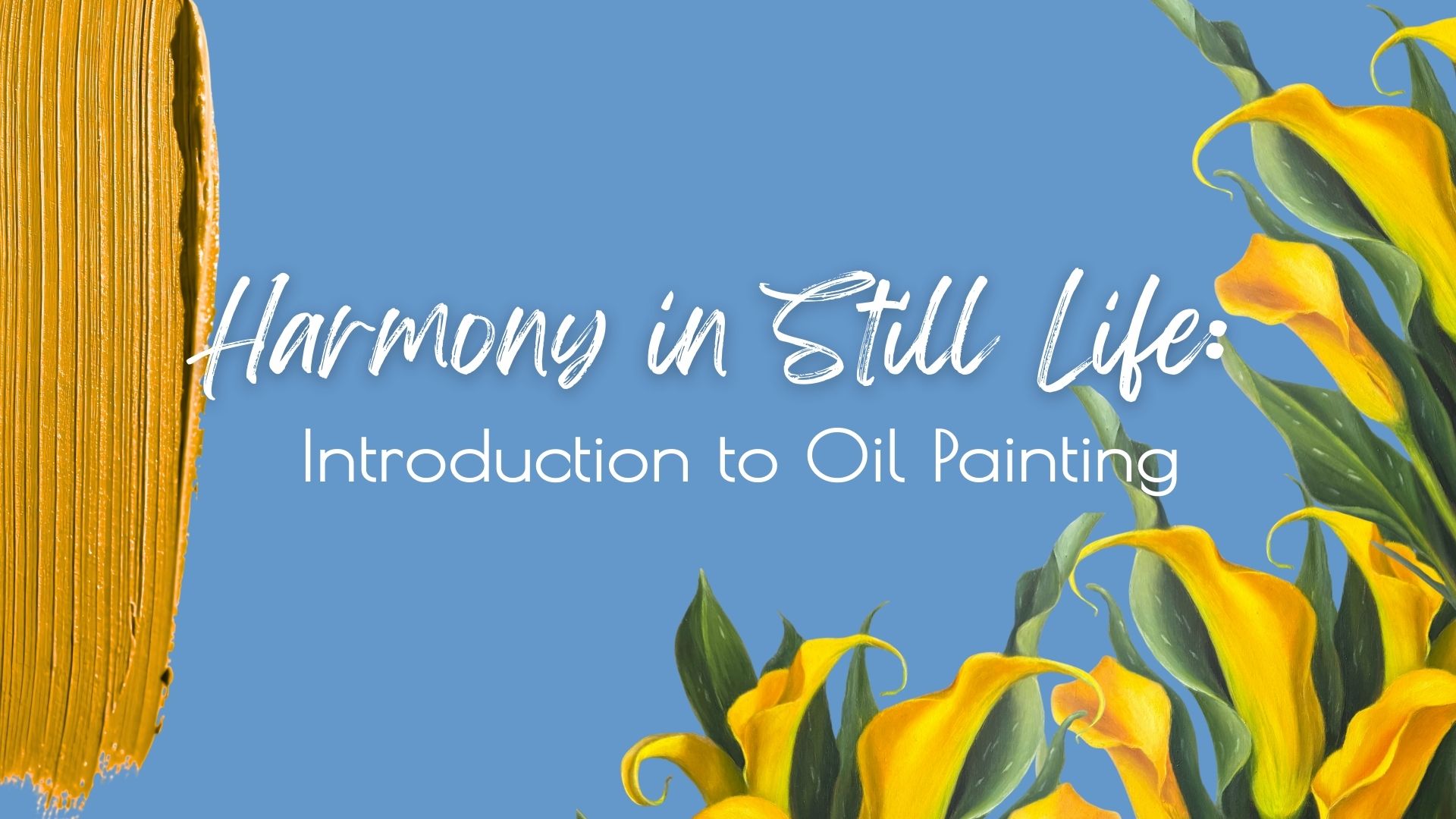 Harmony in Still Life:

Introduction to Oil Painting